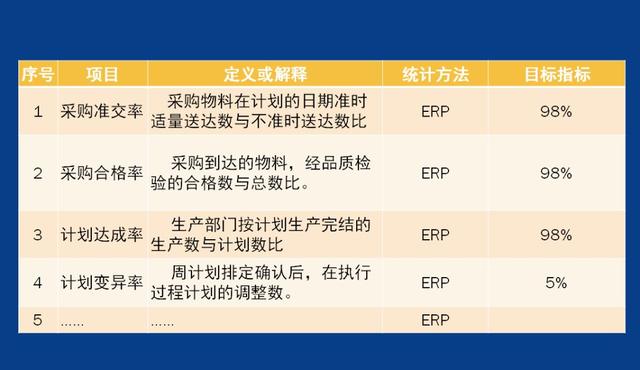 | 序号 | 项目 | 定义或解释 | 统计方法 | 目标指标 |
|---|---|---|---|---|
| 1 | 采购准交率 | 采购物料在计划的日期准时适量送达数与不准时送达数比 | ERP | 98% |
| 2 | 采购合格率 | 采购到达的物料，经品质检验的合格数与总数比。 | ERP | 98% |
| 3 | 计划达成率 | 生产部门按计划生产完结的生产数与计划数比 | ERP | 98% |
| 4 | 计划变异率 | 周计划排定确认后，在执行过程计划的调整数。 | ERP | 5% |
| 5 | …… | …… | ERP | |